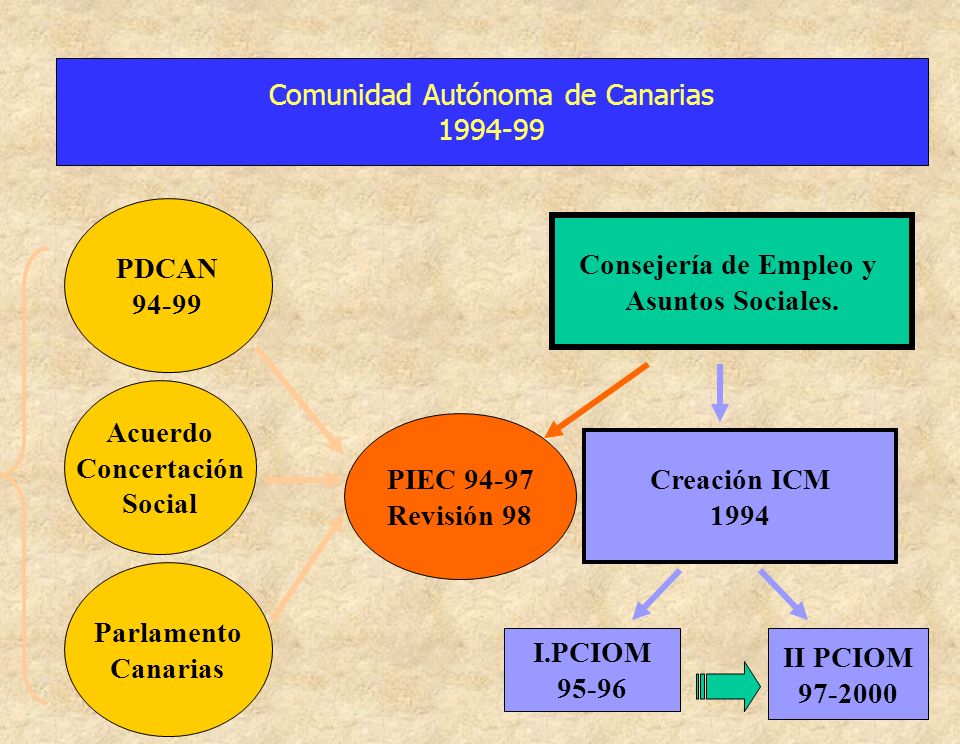 Comunidad Autónoma de Canarias
1994-99

PDCAN
94-99

Acuerdo
Concertación
Social

Parlamento
Canarias

PIEC 94-97
Revisión 98

Consejería de Empleo y
Asuntos Sociales.

Creación ICM
1994

I.PCIOM
95-96

II PCIOM
97-2000